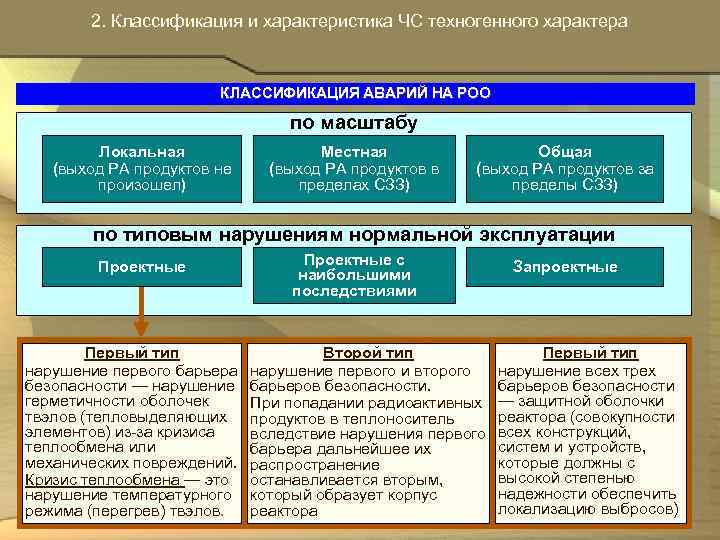 2. Классификация и характеристика ЧС техногенного характера

КЛАССИФИКАЦИЯ АВАРИЙ НА РОО

по масштабу

Локальная (выход РА продуктов не произошел)

Местная (выход РА продуктов в пределах СЗЗ)

Общая (выход РА продуктов за пределы СЗЗ)

по типовым нарушениям нормальной эксплуатации

Проектные

Проектные с наибольшими последствиями

Запроектные

Первый тип
нарушение первого барьера безопасности — нарушение герметичности оболочек твэлов (тепловыделяющих элементов) из-за кризиса теплообмена или механических повреждений. Кризис теплообмена — это нарушение температурного режима (перегрев) твэлов.

Второй тип
нарушение первого и второго барьеров безопасности.
При попадании радиоактивных продуктов в теплоноситель вследствие нарушения первого барьера дальнейшее их распространение останавливается вторым, который образует корпус реактора

Первый тип
нарушение всех трех барьеров безопасности — защитной оболочки реактора (совокупности всех конструкций, систем и устройств, которые должны с высокой степенью надежности обеспечить локализацию выбросов)